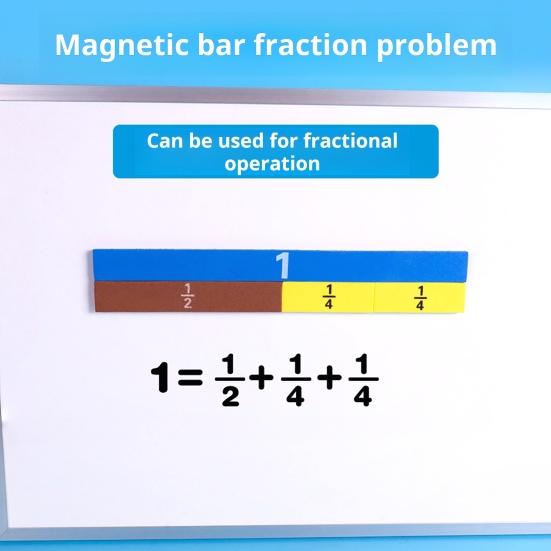 Magnetic bar fraction problem

Can be used for fractional operation

1

$\frac{1}{2}$ $\frac{1}{4}$ $\frac{1}{4}$

$1=\frac{1}{2}+\frac{1}{4}+\frac{1}{4}$